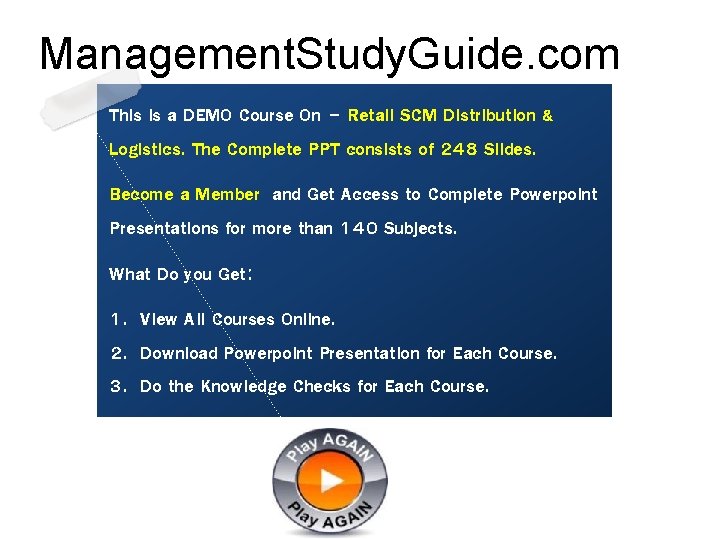 ManagementStudyGuide.com

This is a DEMO Course On – Retail SCM Distribution & Logistics. The Complete PPT consists of 248 Slides.

Become a Member and Get Access to Complete Powerpoint Presentations for more than 140 Subjects.

What Do you Get:

1. View All Courses Online.
2. Download Powerpoint Presentation for Each Course.
3. Do the Knowledge Checks for Each Course.

Play AGAIN
Play AGAIN